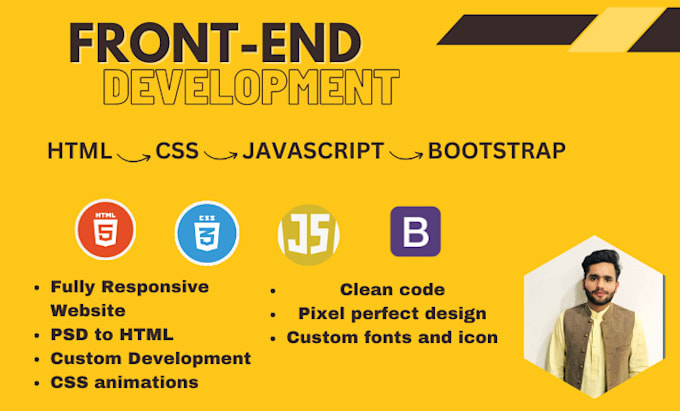 FRONT-END
DEVELOPMENT

HTML CSS JAVASCRIPT BOOTSTRAP

HTML 5

CSS 3

JS

B

- Fully Responsive Website
- PSD to HTML
- Custom Development
- CSS animations

- Clean code
- Pixel perfect design
- Custom fonts and icon